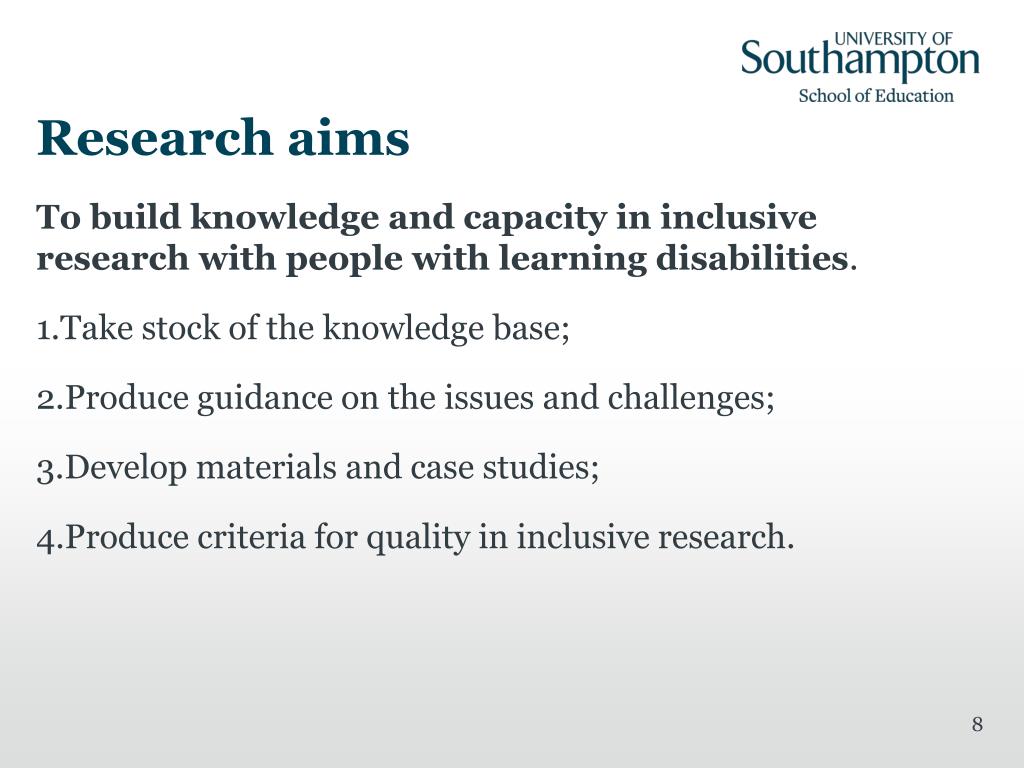 UNIVERSITY OF
Southampton
School of Education

Research aims

To build knowledge and capacity in inclusive research with people with learning disabilities.

1.Take stock of the knowledge base;

2.Produce guidance on the issues and challenges;

3.Develop materials and case studies;

4.Produce criteria for quality in inclusive research.

8